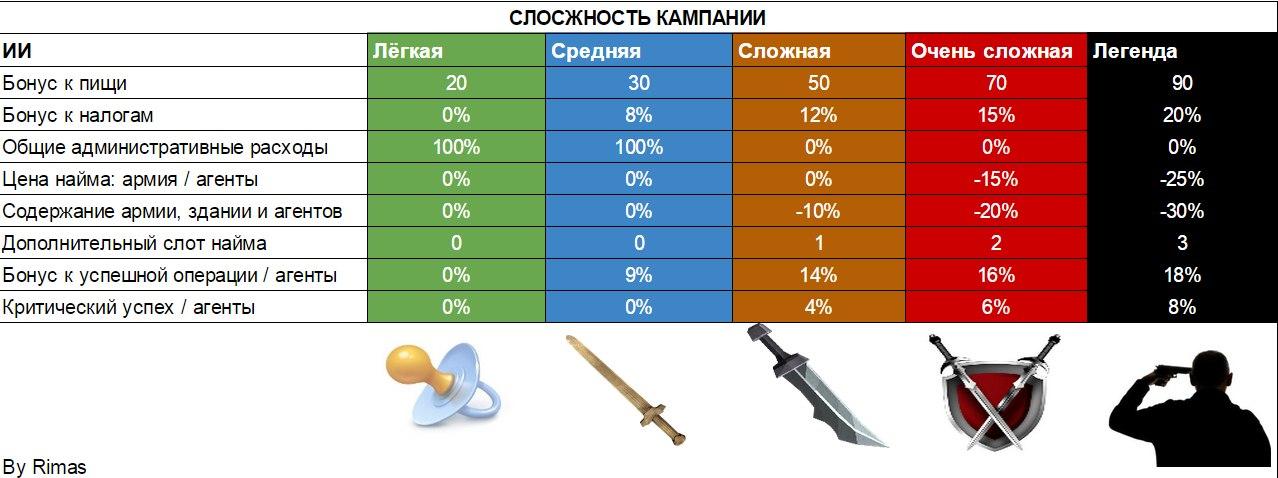 СЛОЖНОСТЬ КАМПАНИИ

| ИИ | Лёгкая | Средняя | Сложная | Очень сложная | Легенда |
|---|---|---|---|---|---|
| Бонус к пищи | 20 | 30 | 50 | 70 | 90 |
| Бонус к налогам | 0% | 8% | 12% | 15% | 20% |
| Общие административные расходы | 100% | 100% | 0% | 0% | 0% |
| Цена найма: армия / агенты | 0% | 0% | 0% | -15% | -25% |
| Содержание армии, здании и агентов | 0% | 0% | -10% | -20% | -30% |
| Дополнительный слот найма | 0 | 0 | 1 | 2 | 3 |
| Бонус к успешной операции / агенты | 0% | 9% | 14% | 16% | 18% |
| Критический успех / агенты | 0% | 0% | 4% | 6% | 8% |

By Rimas